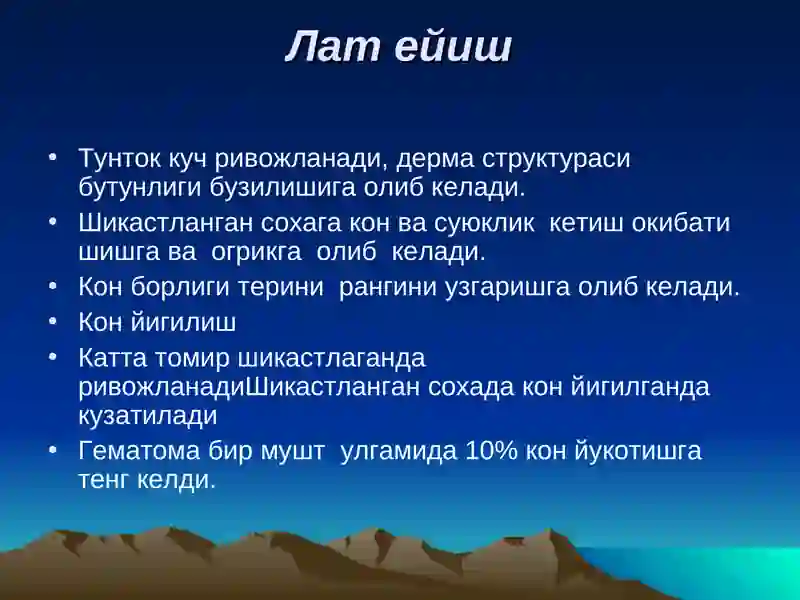 Лат ейиш

• Тунток куч ривожланади, дерма структураси бутунлиги бузилишига олиб келади.
• Шикастланган сохага кон ва суюклик кетиш окибати шишга ва огрикга олиб келади.
• Кон борлиги терини рангини узгаришга олиб келади.
• Кон йигилиш
• Катта томир шикастлаганда ривожланадиШикастланган сохада кон йигилганда кузатилади
• Гематома бир мушт улгамида 10% кон йукотишга тенг келди.